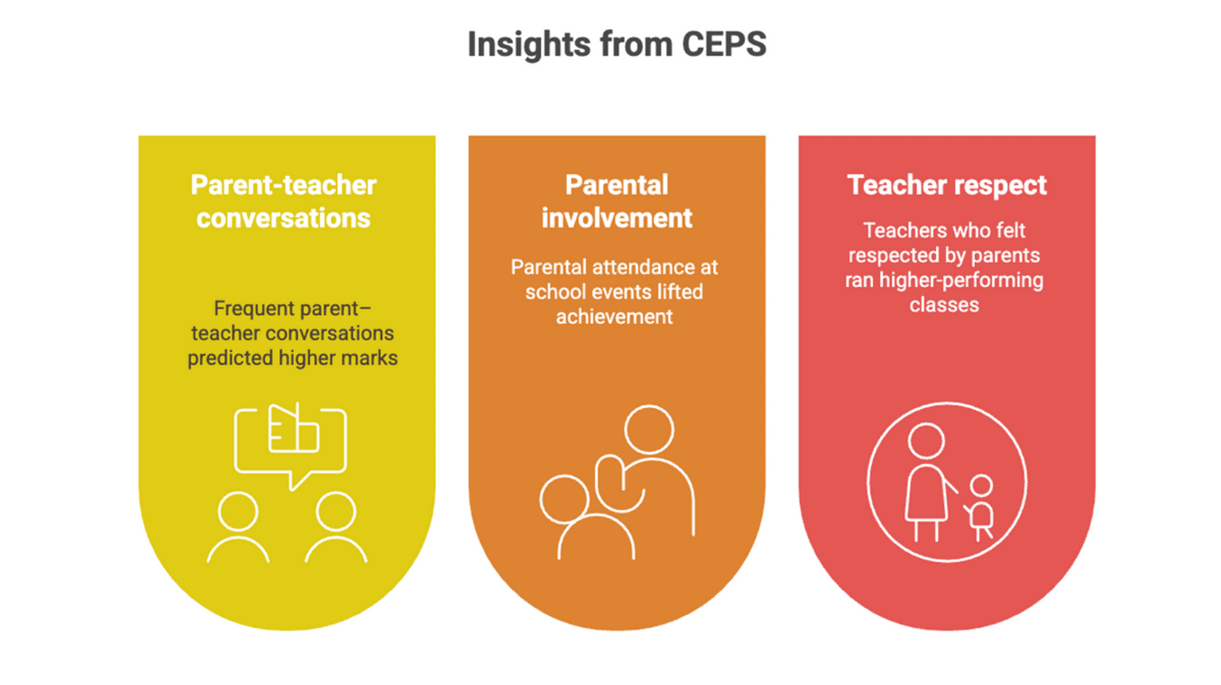 Insights from CEPS

Parent-teacher conversations

Frequent parent–teacher conversations predicted higher marks

Parental involvement

Parental attendance at school events lifted achievement

Teacher respect

Teachers who felt respected by parents ran higher-performing classes